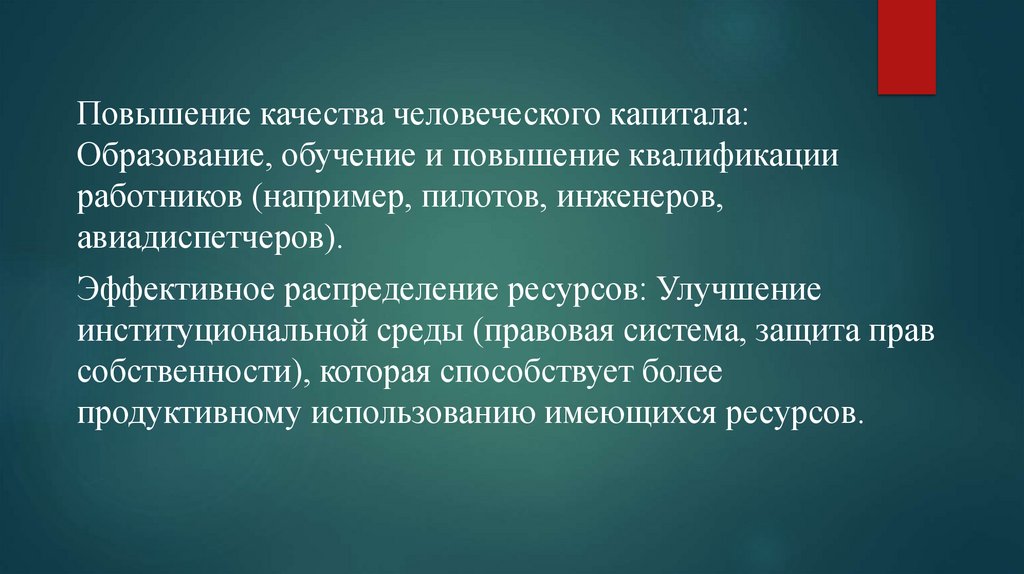 Повышение качества человеческого капитала: Образование, обучение и повышение квалификации работников (например, пилотов, инженеров, авиадиспетчеров).

Эффективное распределение ресурсов: Улучшение институциональной среды (правовая система, защита прав собственности), которая способствует более продуктивному использованию имеющихся ресурсов.